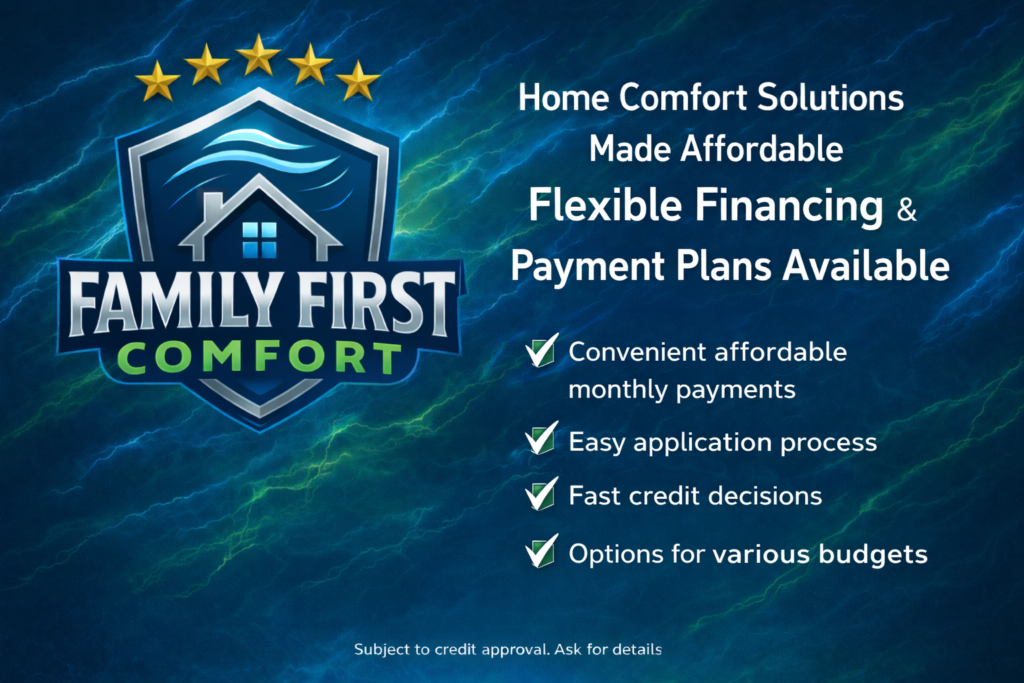 FAMILY FIRST
COMFORT

Home Comfort Solutions Made Affordable
Flexible Financing & Payment Plans Available

Convenient affordable monthly payments
Easy application process
Fast credit decisions
Options for various budgets

Subject to credit approval. Ask for details